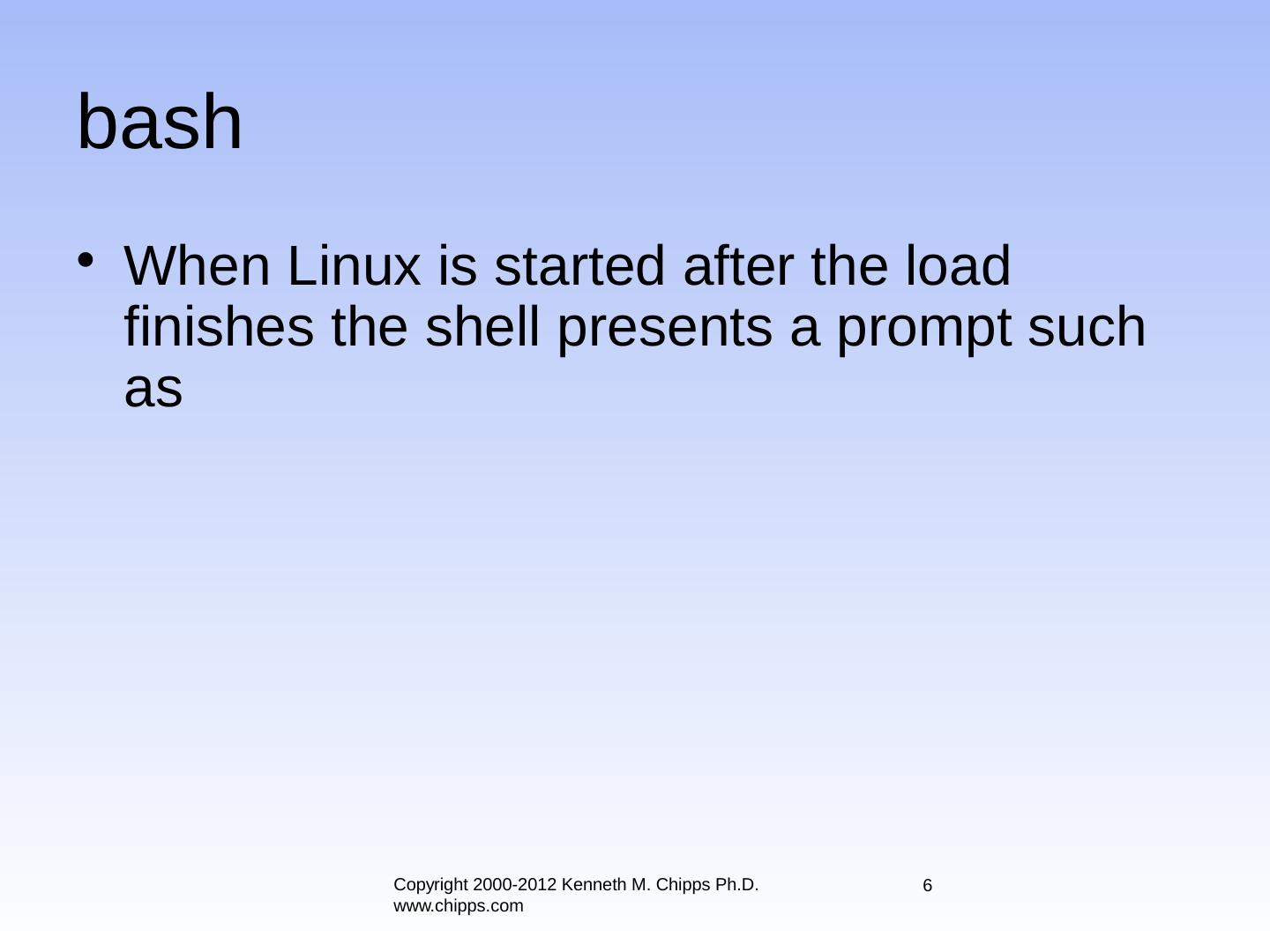 bash

• When Linux is started after the load finishes the shell presents a prompt such as

Copyright 2000-2012 Kenneth M. Chipps Ph.D. www.chipps.com

6